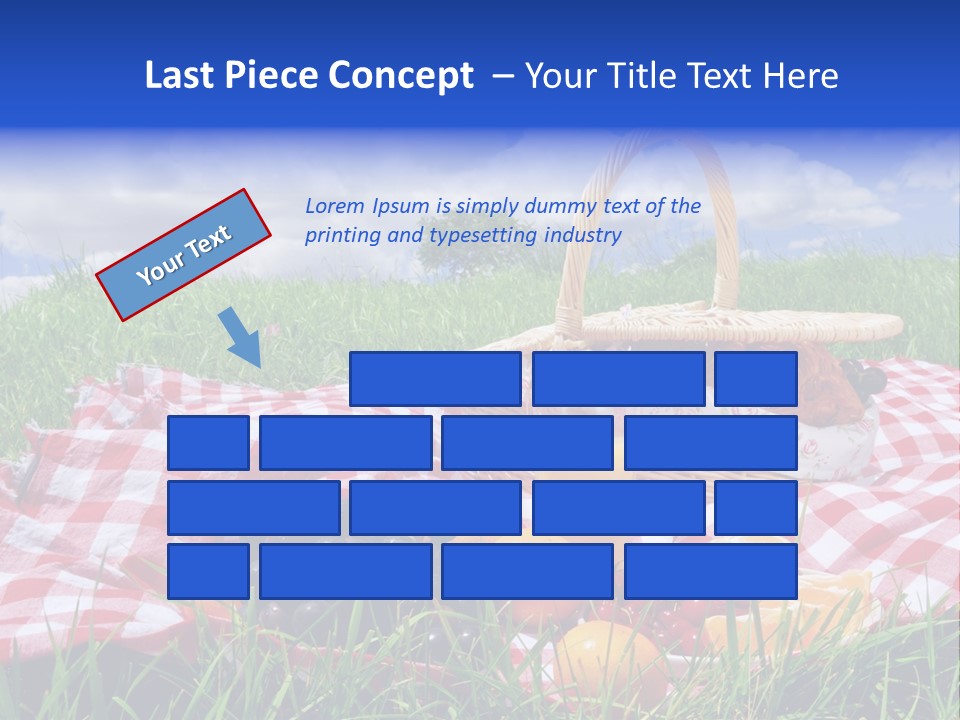 Last Piece Concept – Your Title Text Here

Your Text

Lorem Ipsum is simply dummy text of the printing and typesetting industry